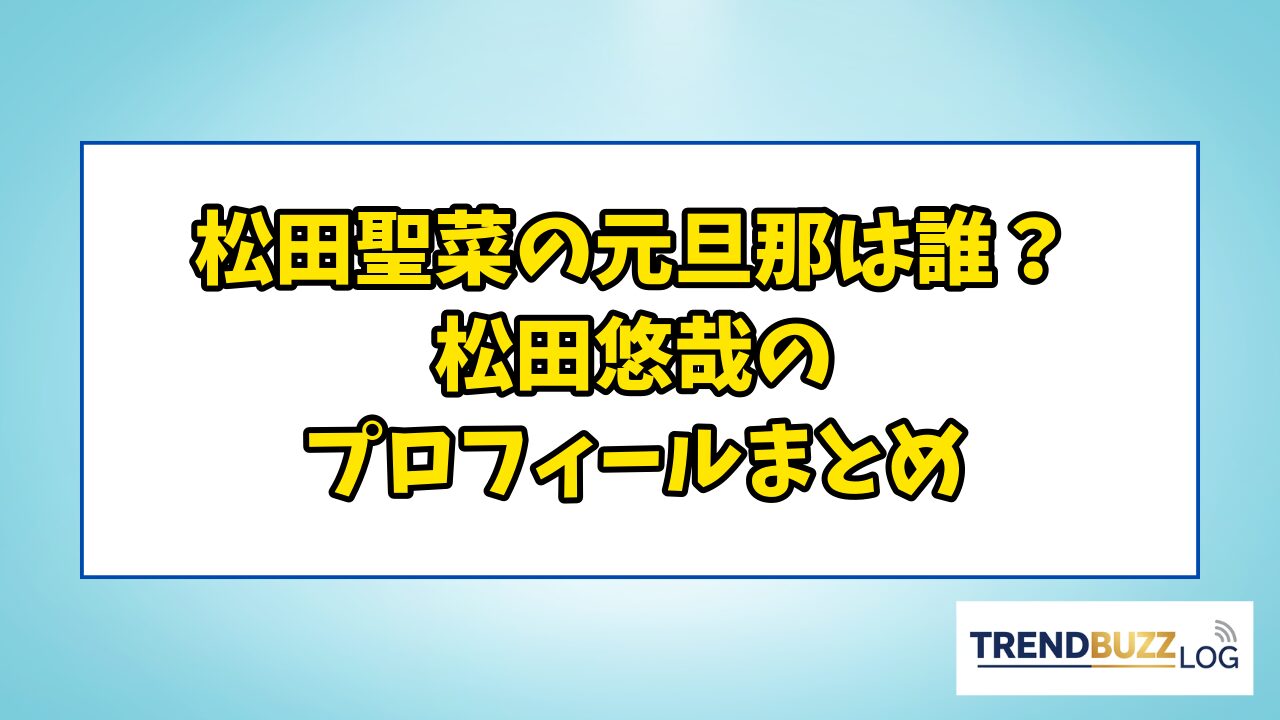 松田聖菜の元旦那は誰？
松田悠哉の
プロフィールまとめ

TRENDBUZZ LOG